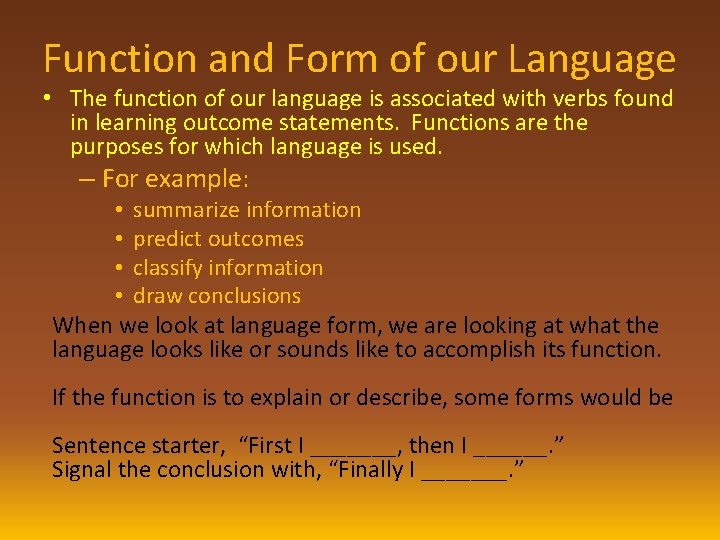 Function and Form of our Language

• The function of our language is associated with verbs found in learning outcome statements. Functions are the purposes for which language is used.

– For example:

• summarize information
• predict outcomes
• classify information
• draw conclusions

When we look at language form, we are looking at what the language looks like or sounds like to accomplish its function.

If the function is to explain or describe, some forms would be

Sentence starter, “First I ________, then I _______.”
Signal the conclusion with, “Finally I ________.”